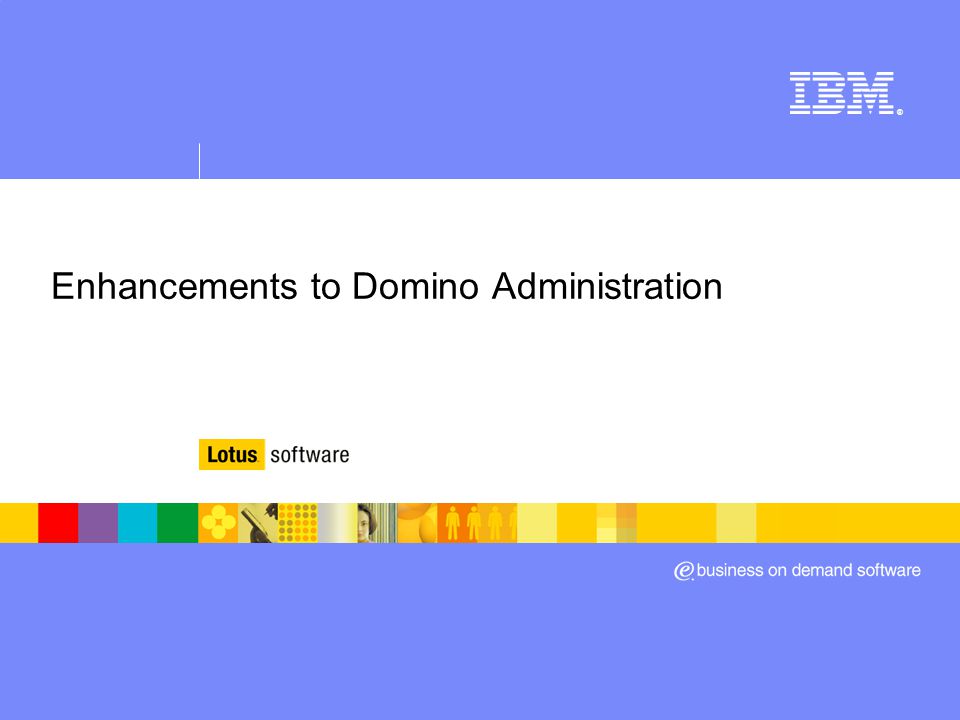 IBM®

Enhancements to Domino Administration

Lotus software

e business on demand software